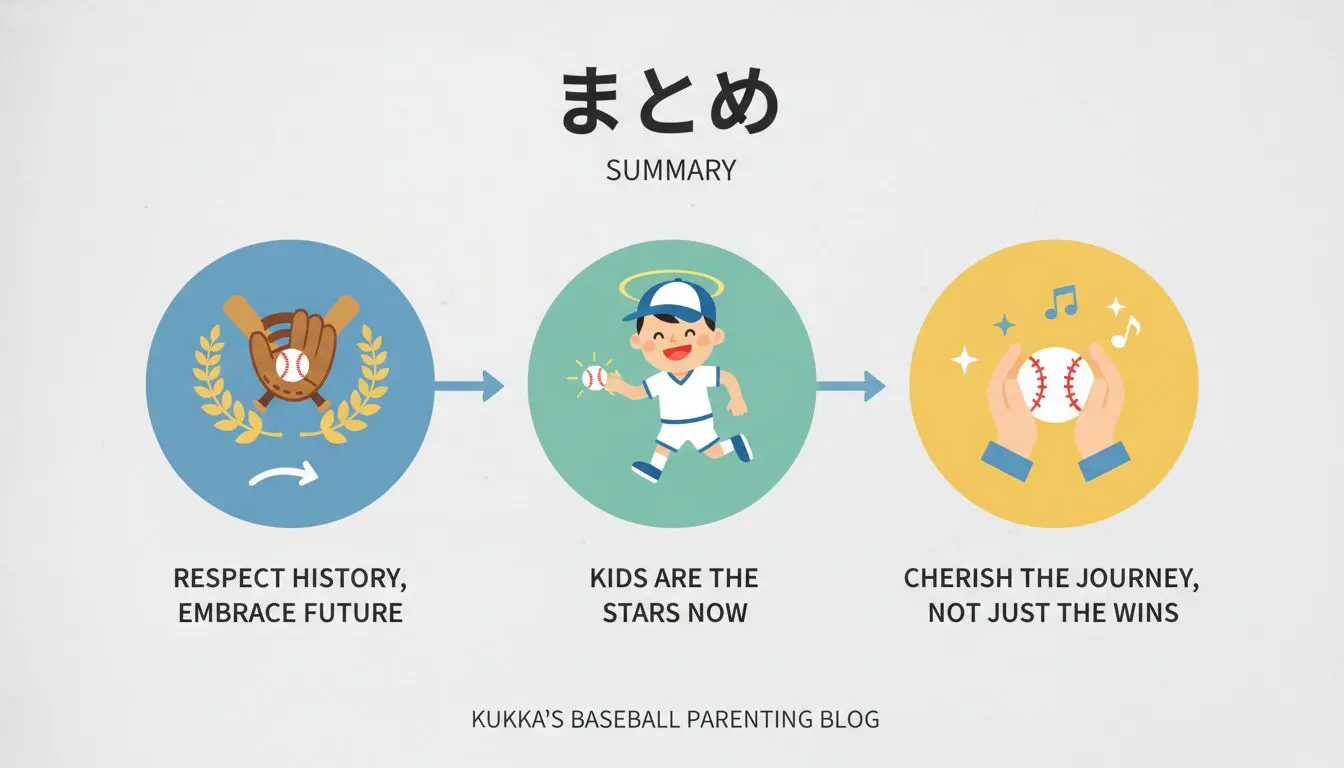 まとめ

SUMMARY

RESPECT HISTORY, EMBRACE FUTURE

KIDS ARE THE STARS NOW

CHERISH THE JOURNEY, NOT JUST THE WINS

KUKKA'S BASEBALL PARENTING BLOG